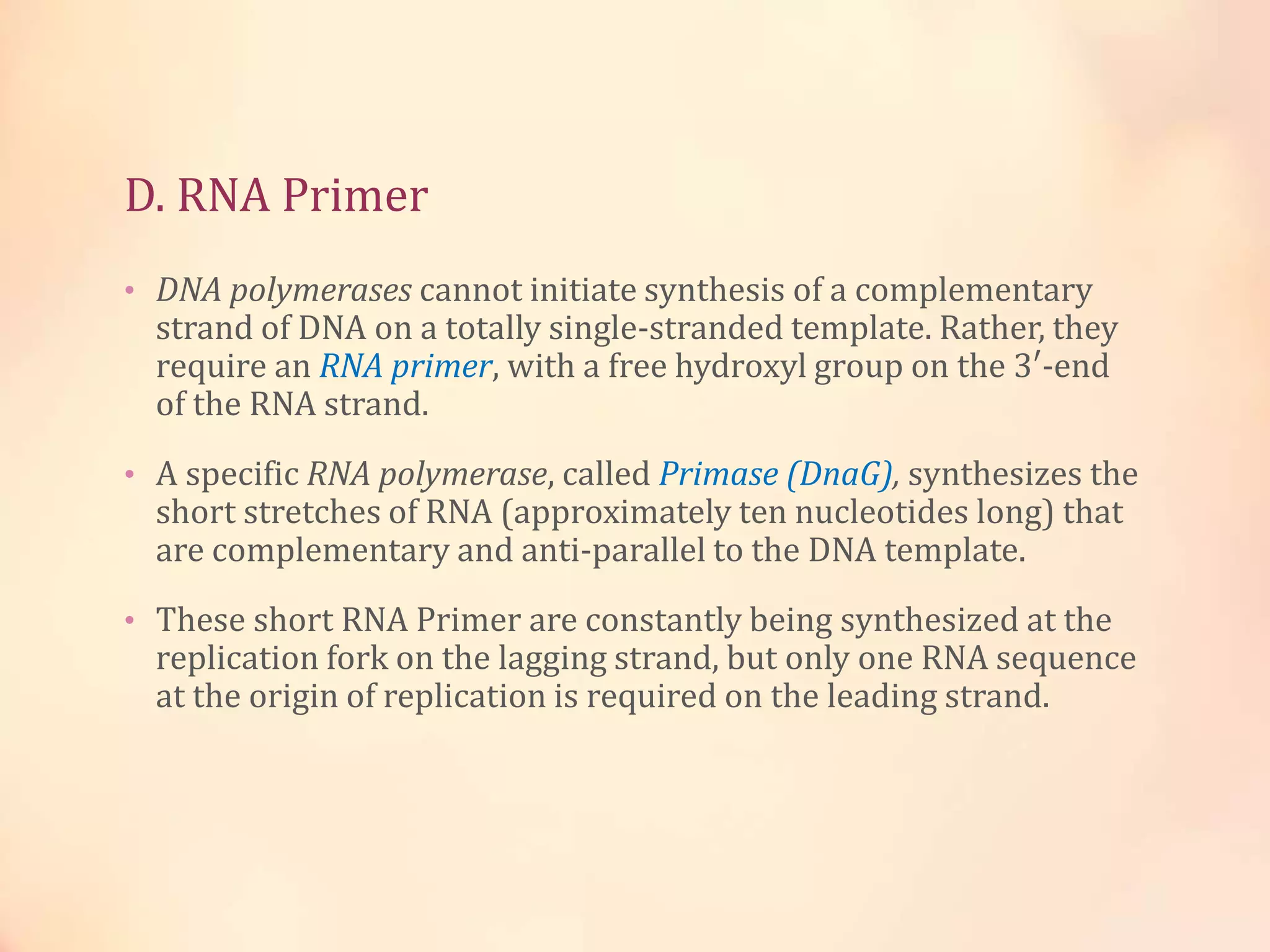 D. RNA Primer

• DNA polymerases cannot initiate synthesis of a complementary strand of DNA on a totally single-stranded template. Rather, they require an RNA primer, with a free hydroxyl group on the 3′-end of the RNA strand.

• A specific RNA polymerase, called Primase (DnaG), synthesizes the short stretches of RNA (approximately ten nucleotides long) that are complementary and anti-parallel to the DNA template.

• These short RNA Primer are constantly being synthesized at the replication fork on the lagging strand, but only one RNA sequence at the origin of replication is required on the leading strand.